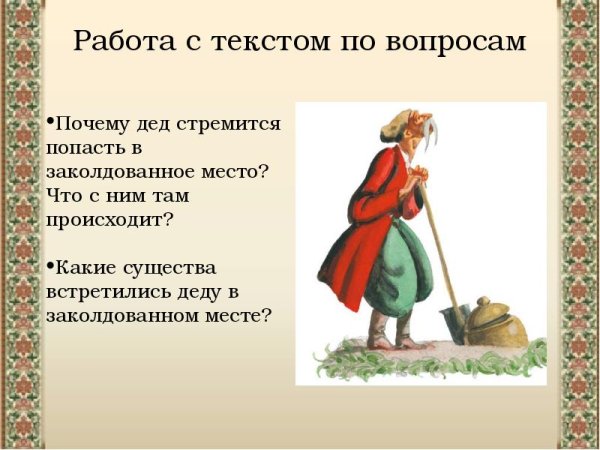 Работа с текстом по вопросам

•Почему дед стремится попасть в заколдованное место? Что с ним там происходит?

•Какие существа встретились деду в заколдованном месте?